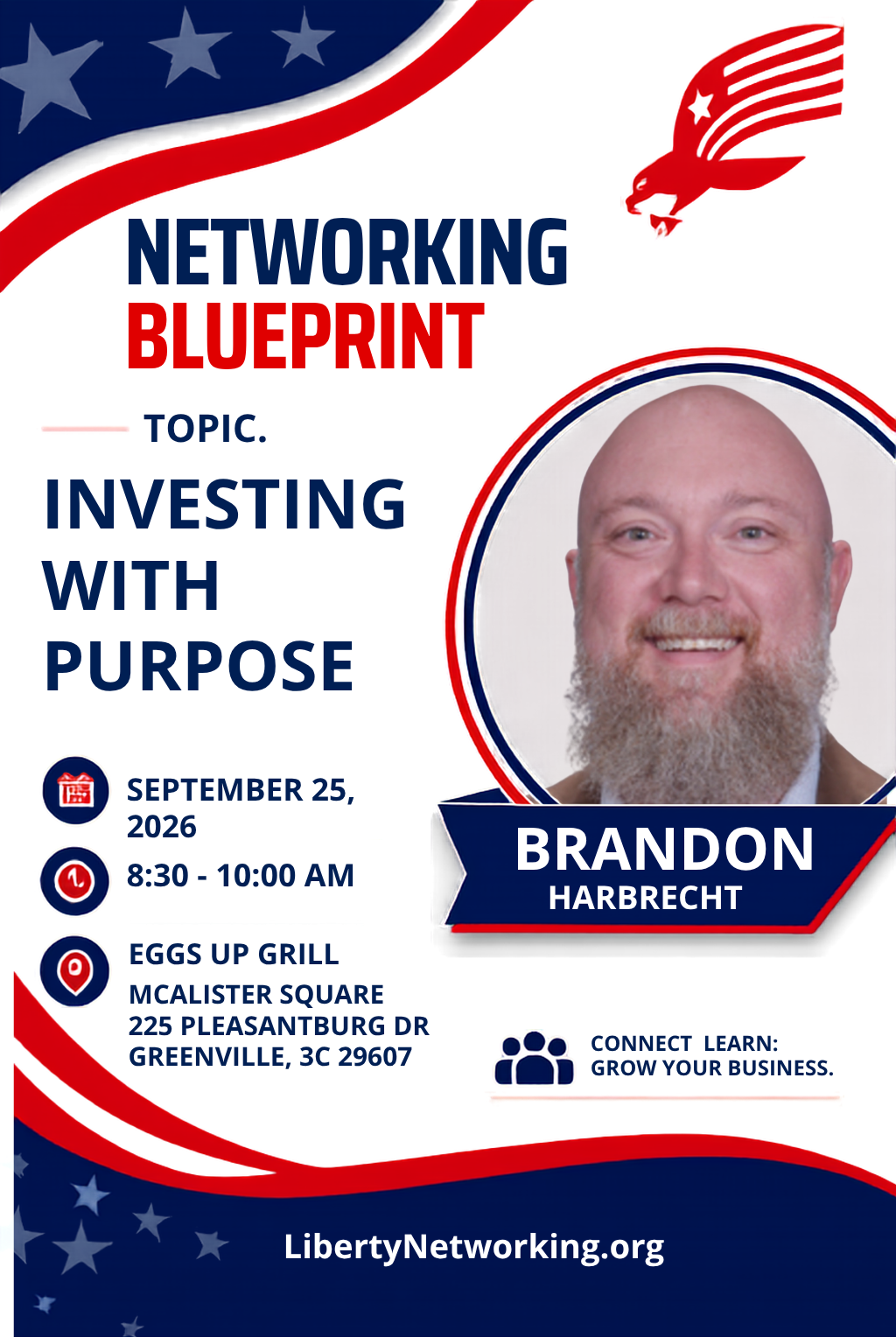 NETWORKING
BLUEPRINT

TOPIC.

INVESTING
WITH
PURPOSE

SEPTEMBER 25, 2026

8:30 - 10:00 AM

EGGS UP GRILL
MCALISTER SQUARE
225 PLEASANTBURG DR
GREENVILLE, 3C 29607

BRANDON
HARBRECHT

CONNECT LEARN:
GROW YOUR BUSINESS.

LibertyNetworking.org